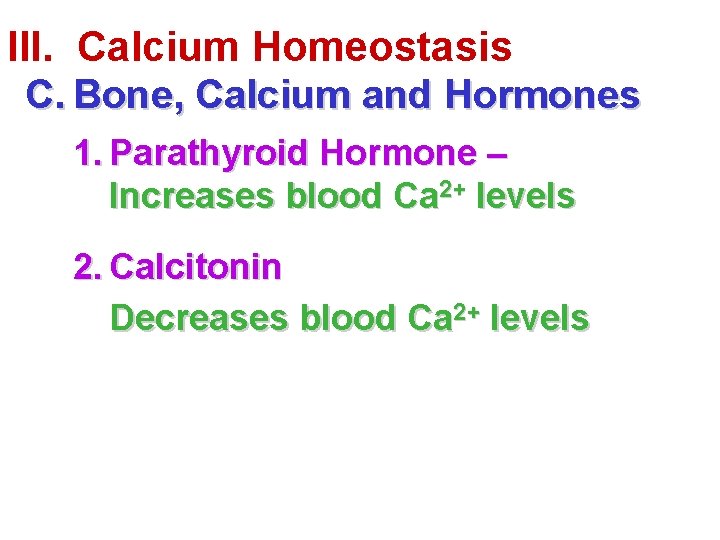 III. Calcium Homeostasis

C. Bone, Calcium and Hormones

1. Parathyroid Hormone – Increases blood $Ca^{2+}$ levels

2. Calcitonin

Decreases blood $Ca^{2+}$ levels